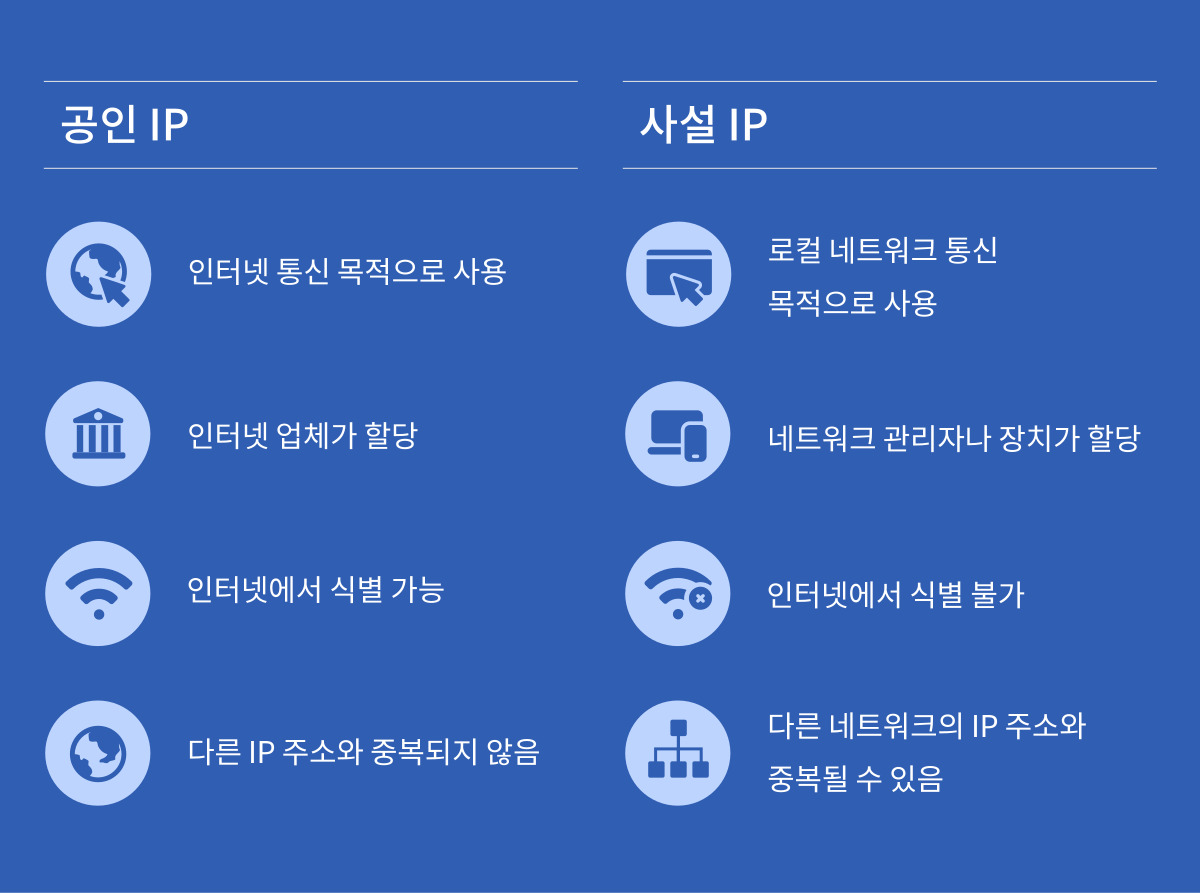 공인 IP

인터넷 통신 목적으로 사용

인터넷 업체가 할당

인터넷에서 식별 가능

다른 IP 주소와 중복되지 않음

사설 IP

로컬 네트워크 통신 목적으로 사용

네트워크 관리자나 장치가 할당

인터넷에서 식별 불가

다른 네트워크의 IP 주소와 중복될 수 있음